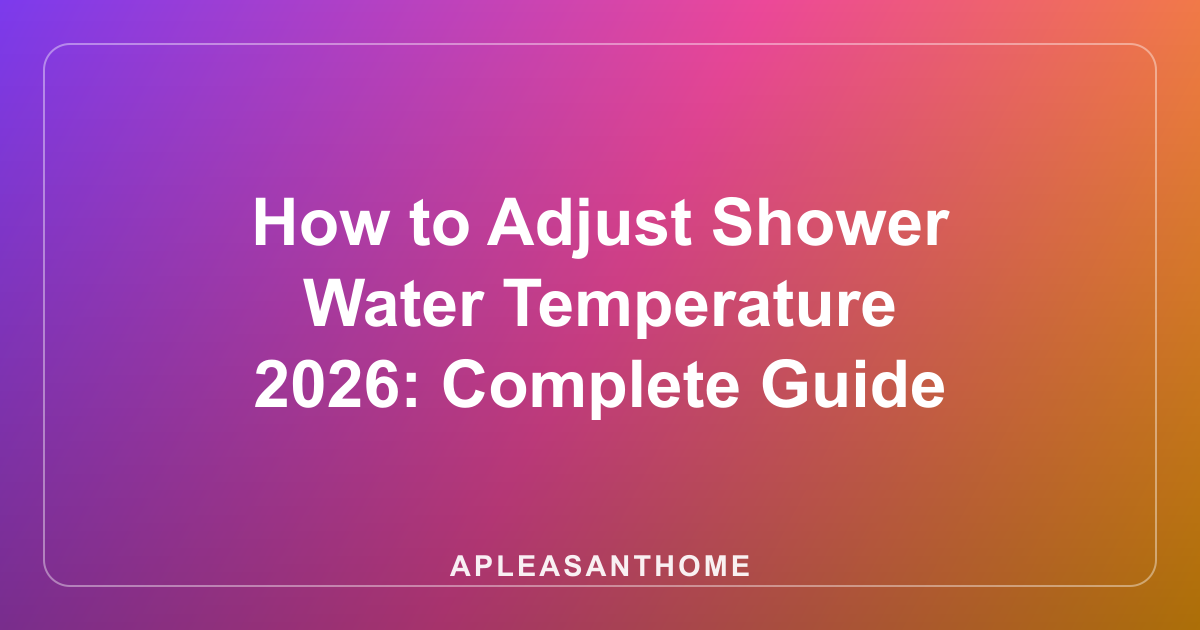 How to Adjust Shower Water Temperature 2026: Complete Guide

APLEASANTHOME